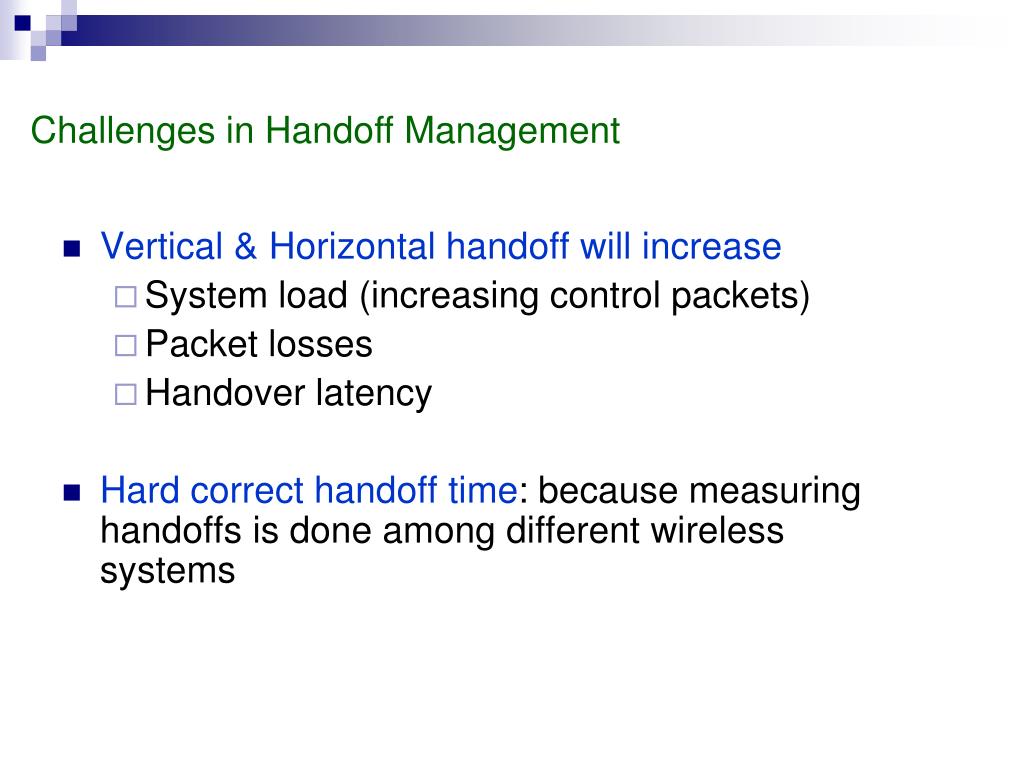 Challenges in Handoff Management

Vertical & Horizontal handoff will increase

System load (increasing control packets)

Packet losses

Handover latency

Hard correct handoff time: because measuring handoffs is done among different wireless systems